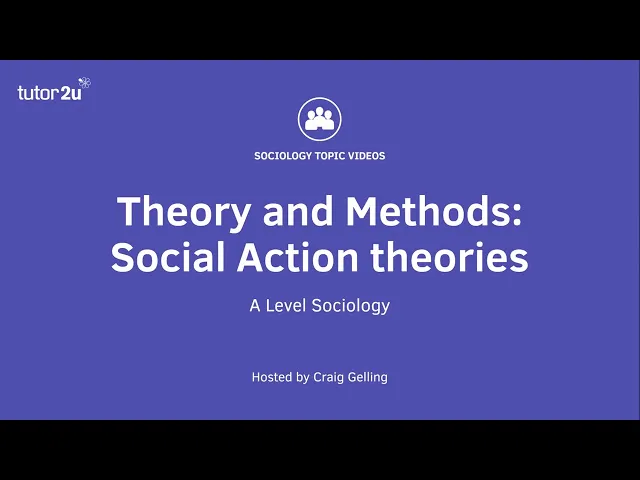 tutor2u

SOCIOLOGY TOPIC VIDEOS

Theory and Methods: Social Action theories

A Level Sociology

Hosted by Craig Gelling